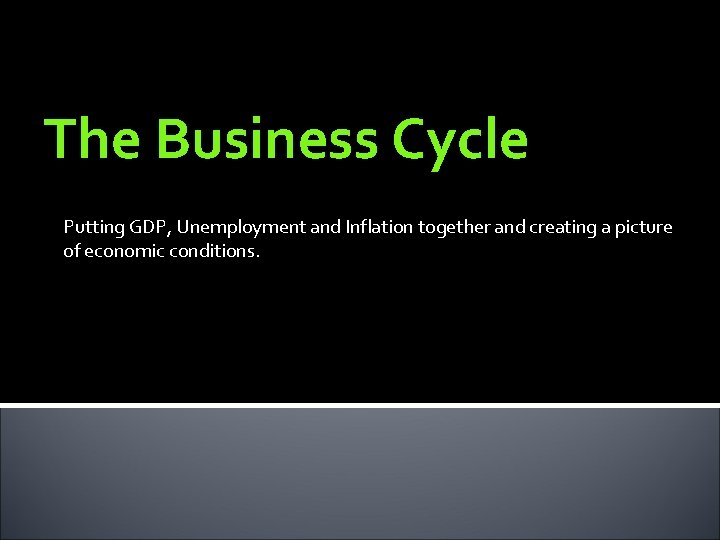 The Business Cycle

Putting GDP, Unemployment and Inflation together and creating a picture of economic conditions.